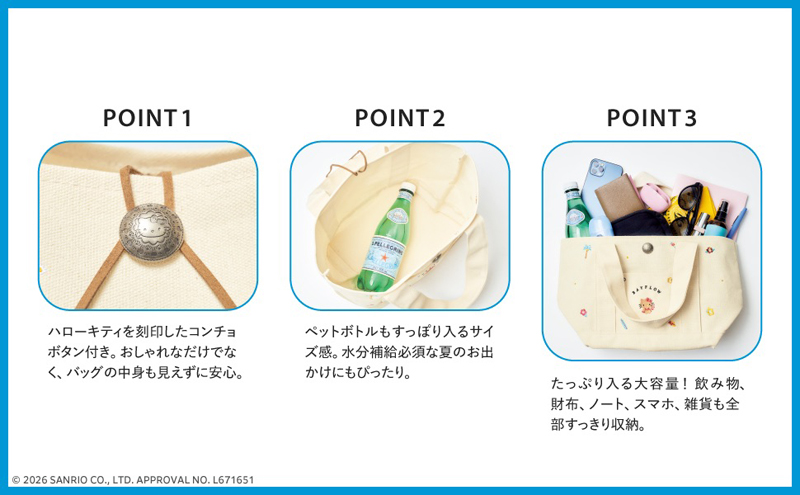 POINT 1

ハローキティを刻印したコンチョボタン付き。おしゃれなだけでなく、バッグの中身も見えずに安心。

POINT 2

S.PELLEGRINO

ペットボトルもすっぽり入るサイズ感。水分補給必須な夏のお出かけにもぴったり。

POINT 3

BAYFLOW

たっぷり入る大容量！ 飲み物、財布、ノート、スマホ、雑貨も全部すっきり収納。

© 2026 SANRIO CO., LTD. APPROVAL NO. L671651